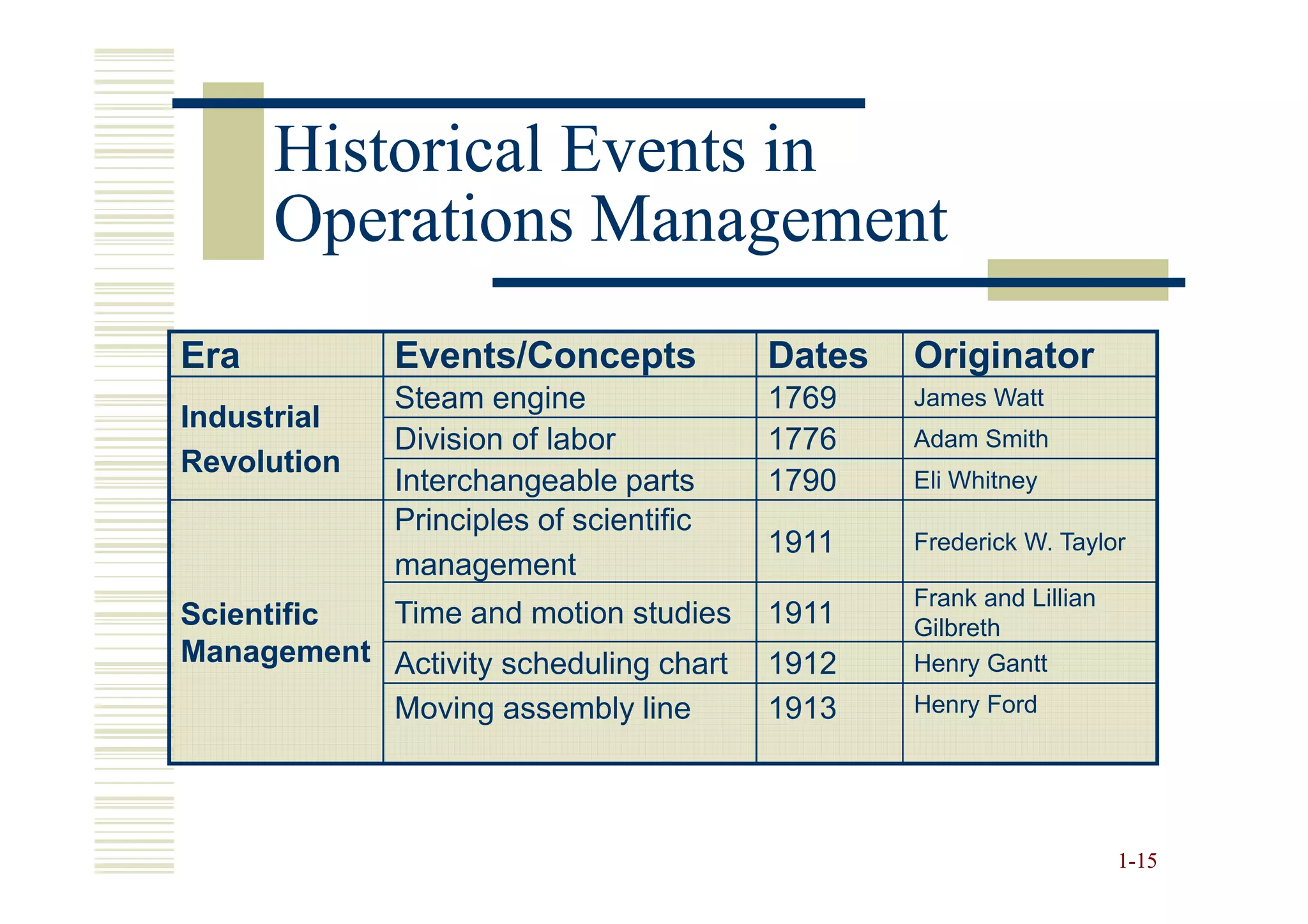 Historical Events in Operations Management

| Era | Events/Concepts | Dates | Originator |
|---|---|---|---|
| Industrial Revolution | Steam engine | 1769 | James Watt |
| | Division of labor | 1776 | Adam Smith |
| | Interchangeable parts | 1790 | Eli Whitney |
| Scientific Management | Principles of scientific management | 1911 | Frederick W. Taylor |
| | Time and motion studies | 1911 | Frank and Lillian Gilbreth |
| | Activity scheduling chart | 1912 | Henry Gantt |
| | Moving assembly line | 1913 | Henry Ford |

1-15